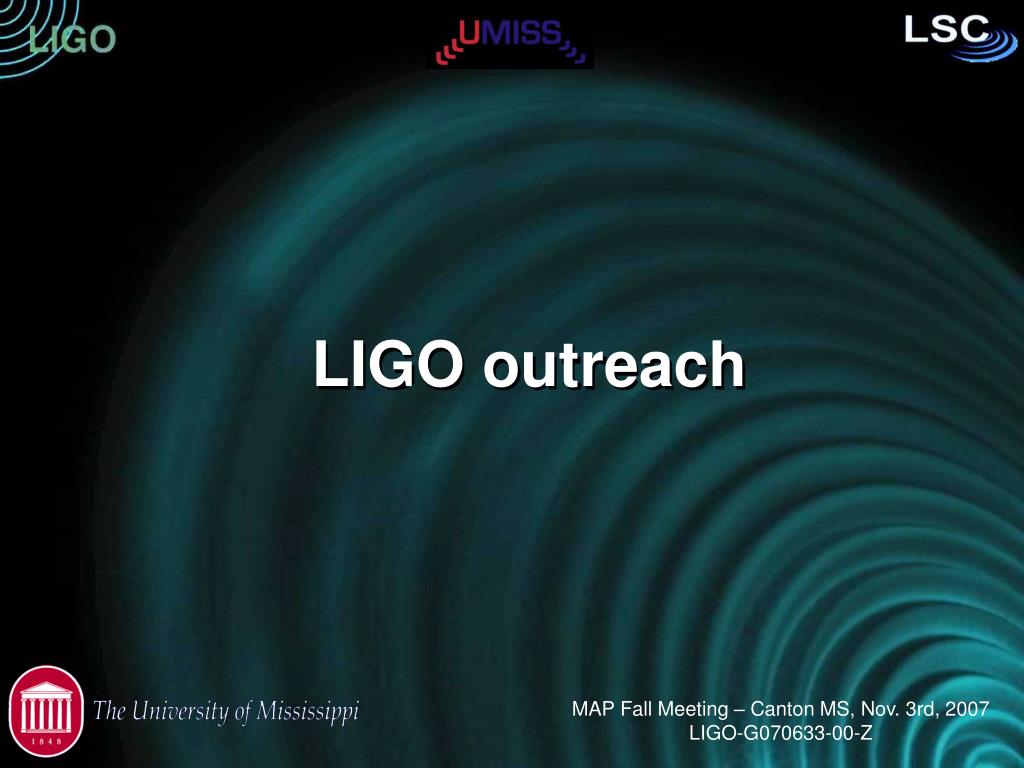 LIGO

UMISS

LSC

LIGO outreach

1848

The University of Mississippi

MAP Fall Meeting – Canton MS, Nov. 3rd, 2007
LIGO-G070633-00-Z